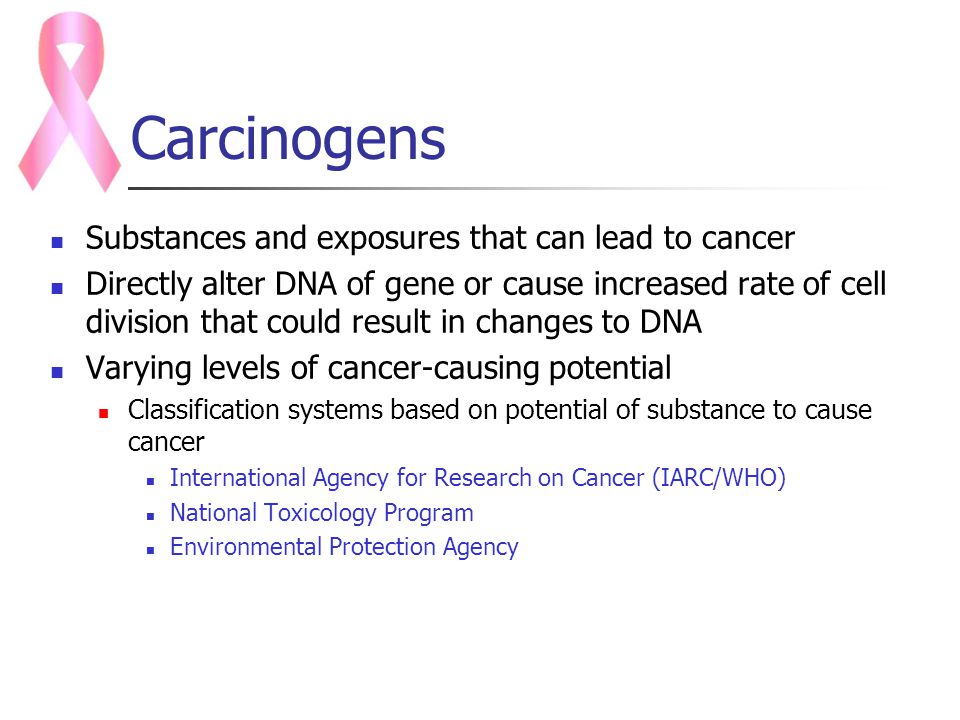 Carcinogens

- Substances and exposures that can lead to cancer
- Directly alter DNA of gene or cause increased rate of cell division that could result in changes to DNA
- Varying levels of cancer-causing potential
  - Classification systems based on potential of substance to cause cancer
    - International Agency for Research on Cancer (IARC/WHO)
    - National Toxicology Program
    - Environmental Protection Agency